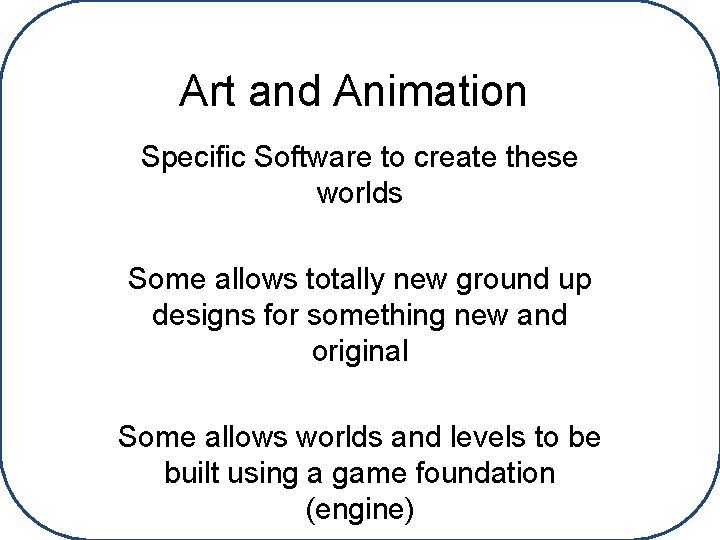 Art and Animation

Specific Software to create these worlds

Some allows totally new ground up designs for something new and original

Some allows worlds and levels to be built using a game foundation (engine)